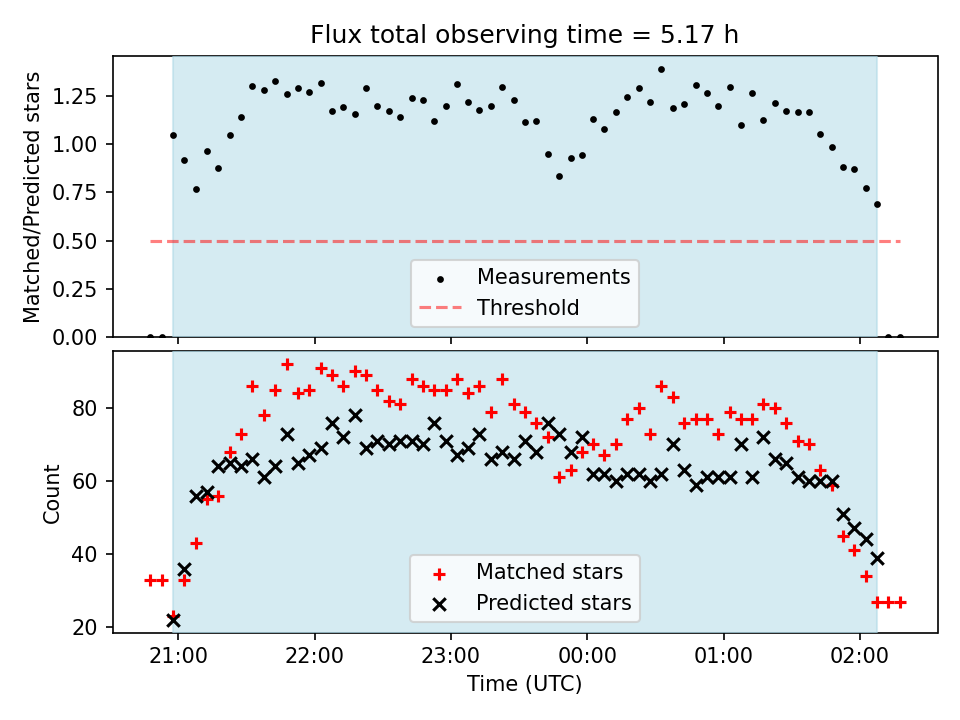 Flux total observing time = 5.17 h

Matched/Predicted stars

1.25
1.00
0.75
0.50
0.25
0.00

Measurements
Threshold

Count

80
60
40
20

Matched stars
Predicted stars

21:00
22:00
23:00
00:00
01:00
02:00

Time (UTC)